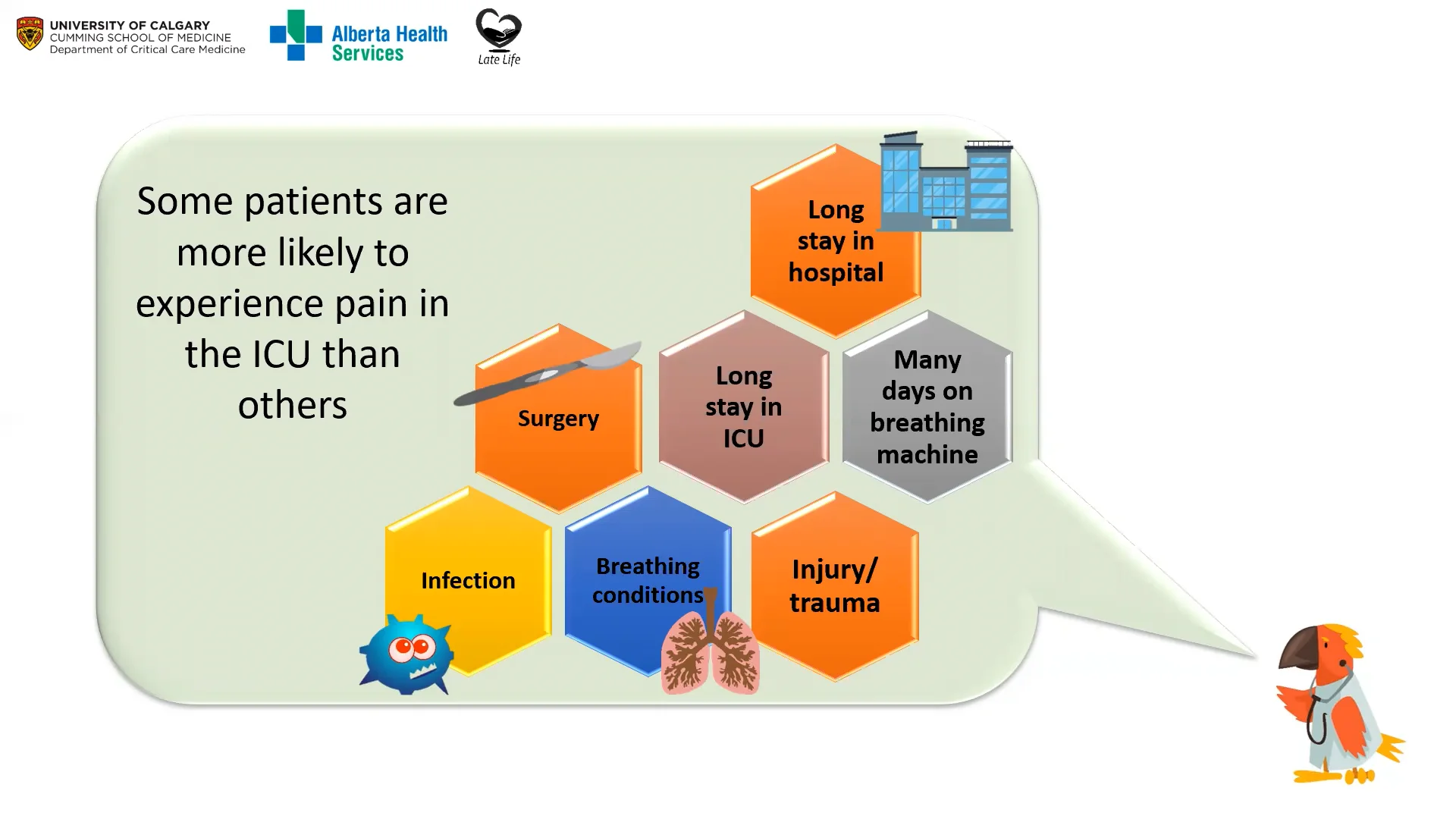 UNIVERSITY OF CALGARY
CUMMING SCHOOL OF MEDICINE
Department of Critical Care Medicine

Alberta Health Services

Late Life

Some patients are more likely to experience pain in the ICU than others

Long stay in hospital

Surgery

Long stay in ICU

Many days on breathing machine

Infection

Breathing conditions

Injury/ trauma